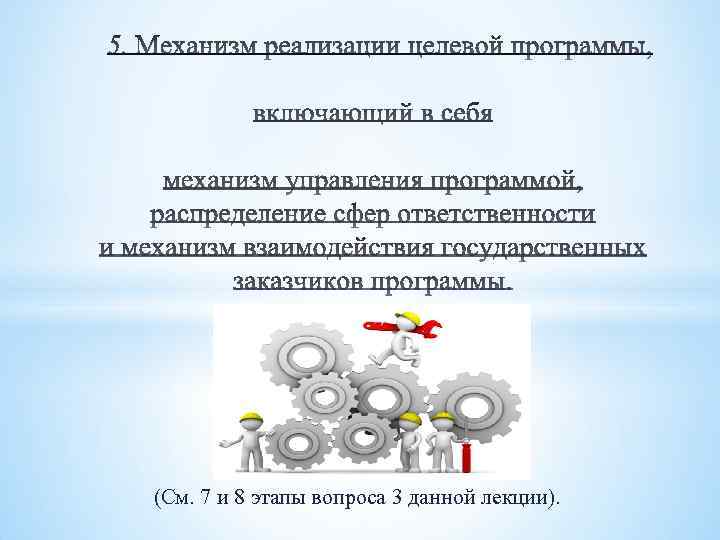 5. Механизм реализации целевой программы,

включающий в себя

механизм управления программой, распределение сфер ответственности и механизм взаимодействия государственных заказчиков программы.

(См. 7 и 8 этапы вопроса 3 данной лекции).